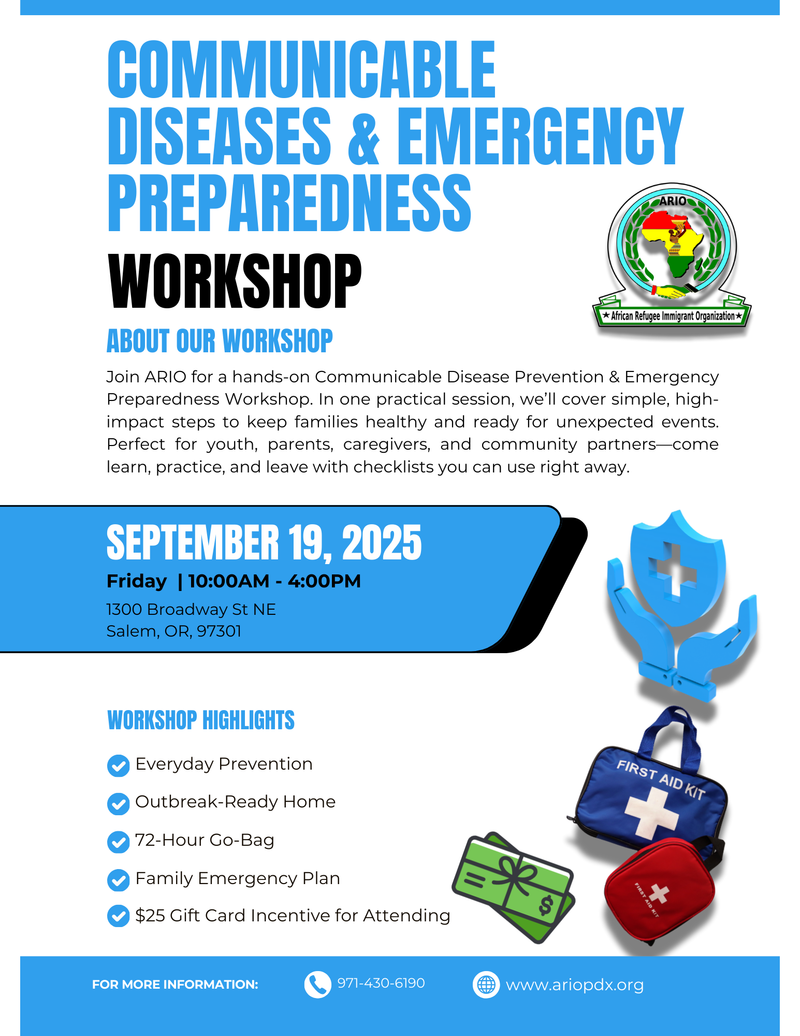 COMMUNICABLE DISEASES & EMERGENCY PREPAREDNESS

WORKSHOP

ARIO

★ African Refugee Immigrant Organization ★

ABOUT OUR WORKSHOP

Join ARIO for a hands-on Communicable Disease Prevention & Emergency Preparedness Workshop. In one practical session, we'll cover simple, high-impact steps to keep families healthy and ready for unexpected events. Perfect for youth, parents, caregivers, and community partners—come learn, practice, and leave with checklists you can use right away.

SEPTEMBER 19, 2025

Friday | 10:00AM - 4:00PM

1300 Broadway St NE
Salem, OR, 97301

WORKSHOP HIGHLIGHTS

Everyday Prevention

Outbreak-Ready Home

72-Hour Go-Bag

Family Emergency Plan

$25 Gift Card Incentive for Attending

FIRST AID KIT

FIRST AID KIT

$

FOR MORE INFORMATION:

971-430-6190

www.ariopdx.org